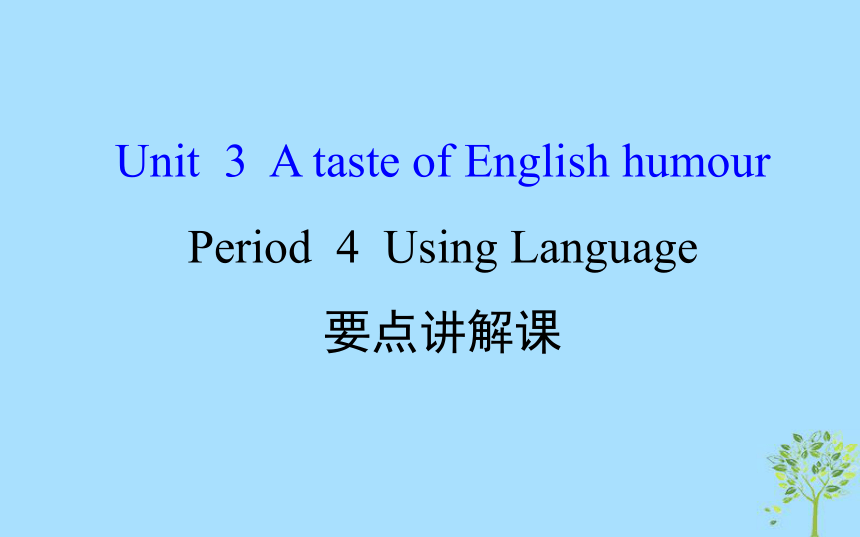 Unit 3 A taste of English humour

Period 4 Using Language

要点讲解课